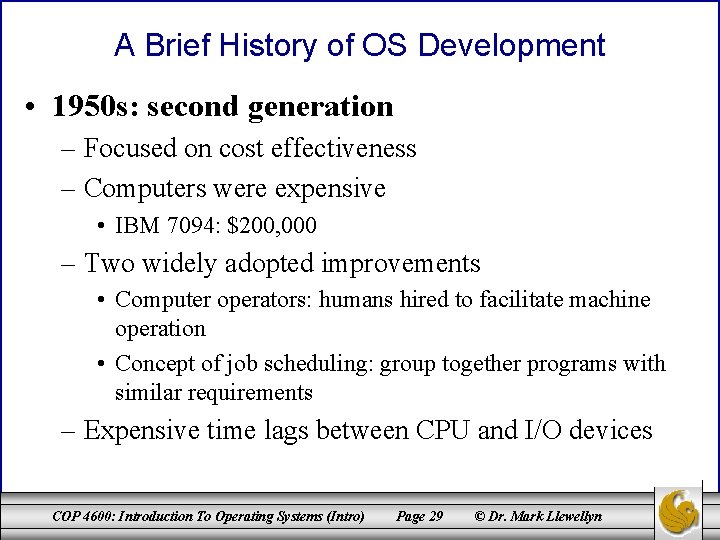 A Brief History of OS Development

• 1950s: second generation

– Focused on cost effectiveness

– Computers were expensive

• IBM 7094: \$200,000

– Two widely adopted improvements

• Computer operators: humans hired to facilitate machine operation

• Concept of job scheduling: group together programs with similar requirements

– Expensive time lags between CPU and I/O devices

COP 4600: Introduction To Operating Systems (Intro) Page 29 © Dr. Mark Llewellyn